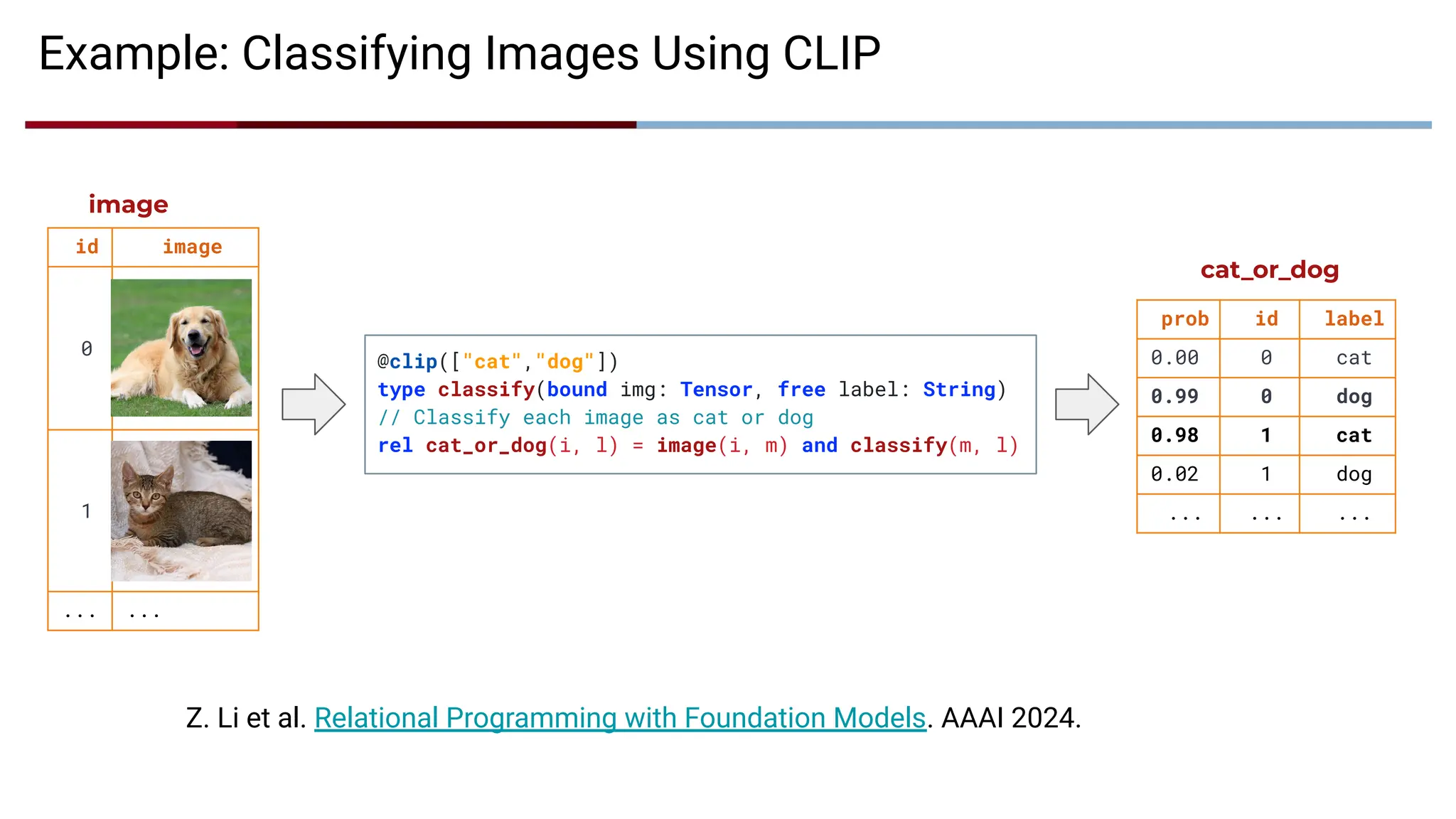 Example: Classifying Images Using CLIP

image

| id | image |
|---|---|
| 0 | |
| 1 | |
| ... | ... |

@clip(["cat","dog"])
type classify(bound img: Tensor, free label: String)
// Classify each image as cat or dog
rel cat_or_dog(i, l) = image(i, m) and classify(m, l)

cat_or_dog

| prob | id | label |
|---|---|---|
| 0.00 | 0 | cat |
| 0.99 | 0 | dog |
| 0.98 | 1 | cat |
| 0.02 | 1 | dog |
| ... | ... | ... |

Z. Li et al. Relational Programming with Foundation Models. AAAI 2024.